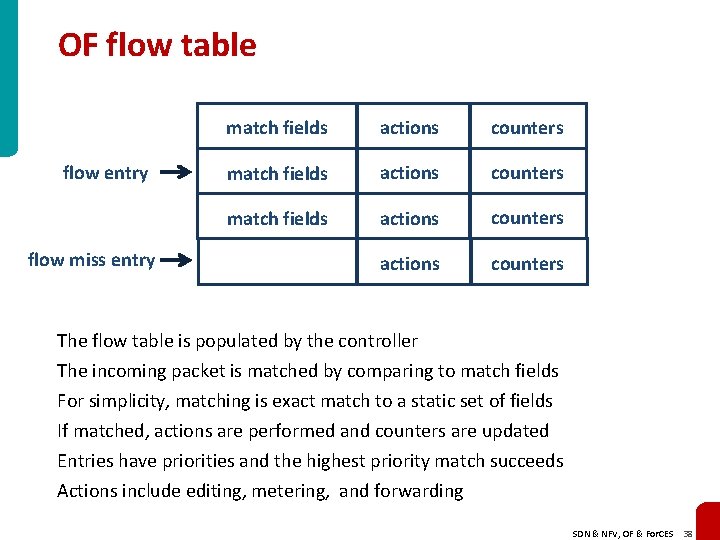 OF flow table

flow entry
flow miss entry

| match fields | actions | counters |
|---|---|---|
| match fields | actions | counters |
| match fields | actions | counters |
| | actions | counters |

The flow table is populated by the controller

The incoming packet is matched by comparing to match fields

For simplicity, matching is exact match to a static set of fields

If matched, actions are performed and counters are updated

Entries have priorities and the highest priority match succeeds

Actions include editing, metering, and forwarding

SDN & NFV, OF & ForCES 38